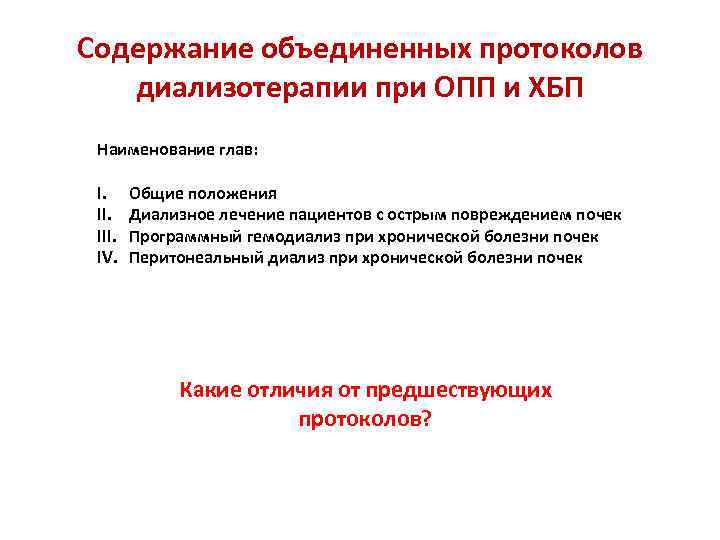 Содержание объединенных протоколов диализотерапии при ОПП и ХБП

Наименование глав:

I. Общие положения
II. Диализное лечение пациентов с острым повреждением почек
III. Программный гемодиализ при хронической болезни почек
IV. Перитонеальный диализ при хронической болезни почек

Какие отличия от предшествующих протоколов?